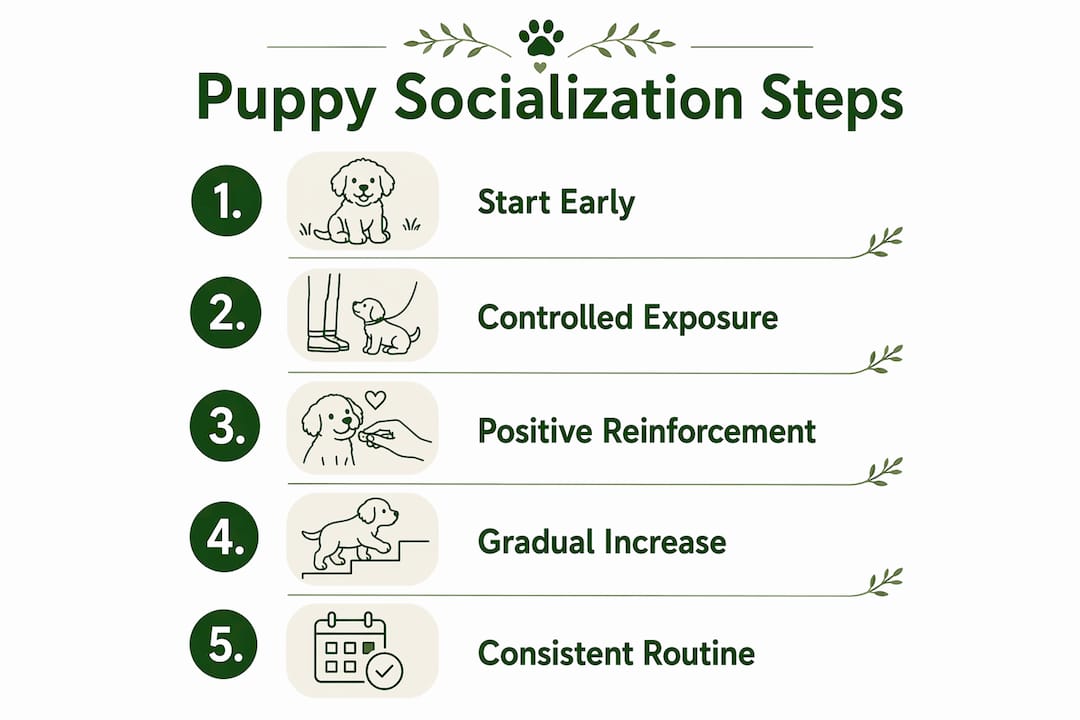 Puppy Socialization Steps

1. Start Early

2. Controlled Exposure

3. Positive Reinforcement

4. Gradual Increase

5. Consistent Routine